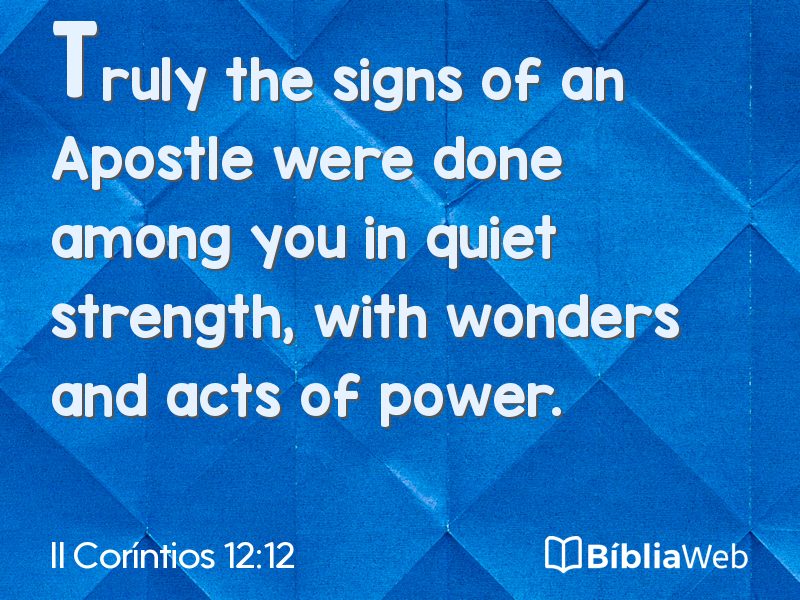 Truly the signs of an Apostle were done among you in quiet strength, with wonders and acts of power.

II Coríntios 12:12

BíbliaWeb